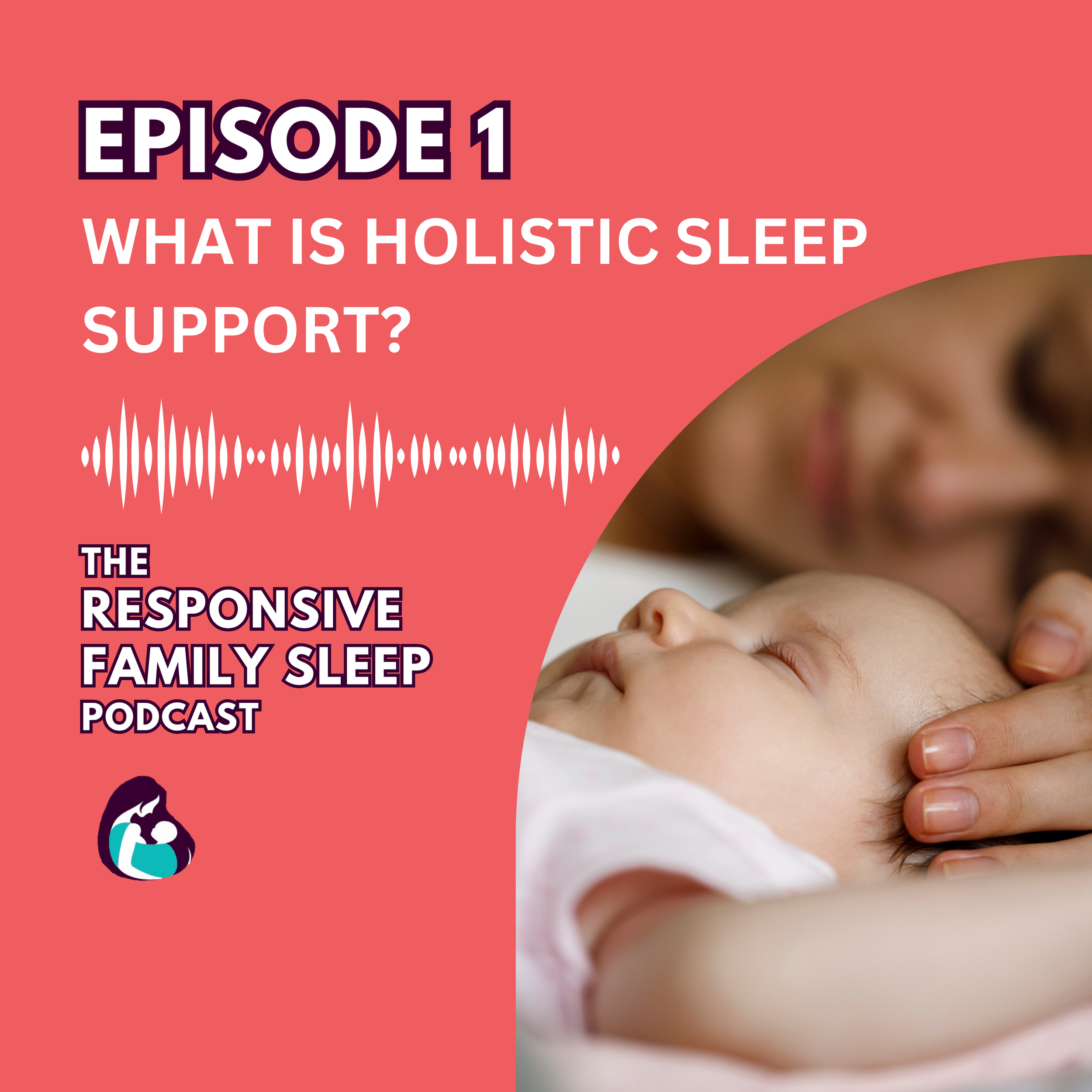 EPISODE 1
WHAT IS HOLISTIC SLEEP SUPPORT?

THE
RESPONSIVE
FAMILY SLEEP
PODCAST